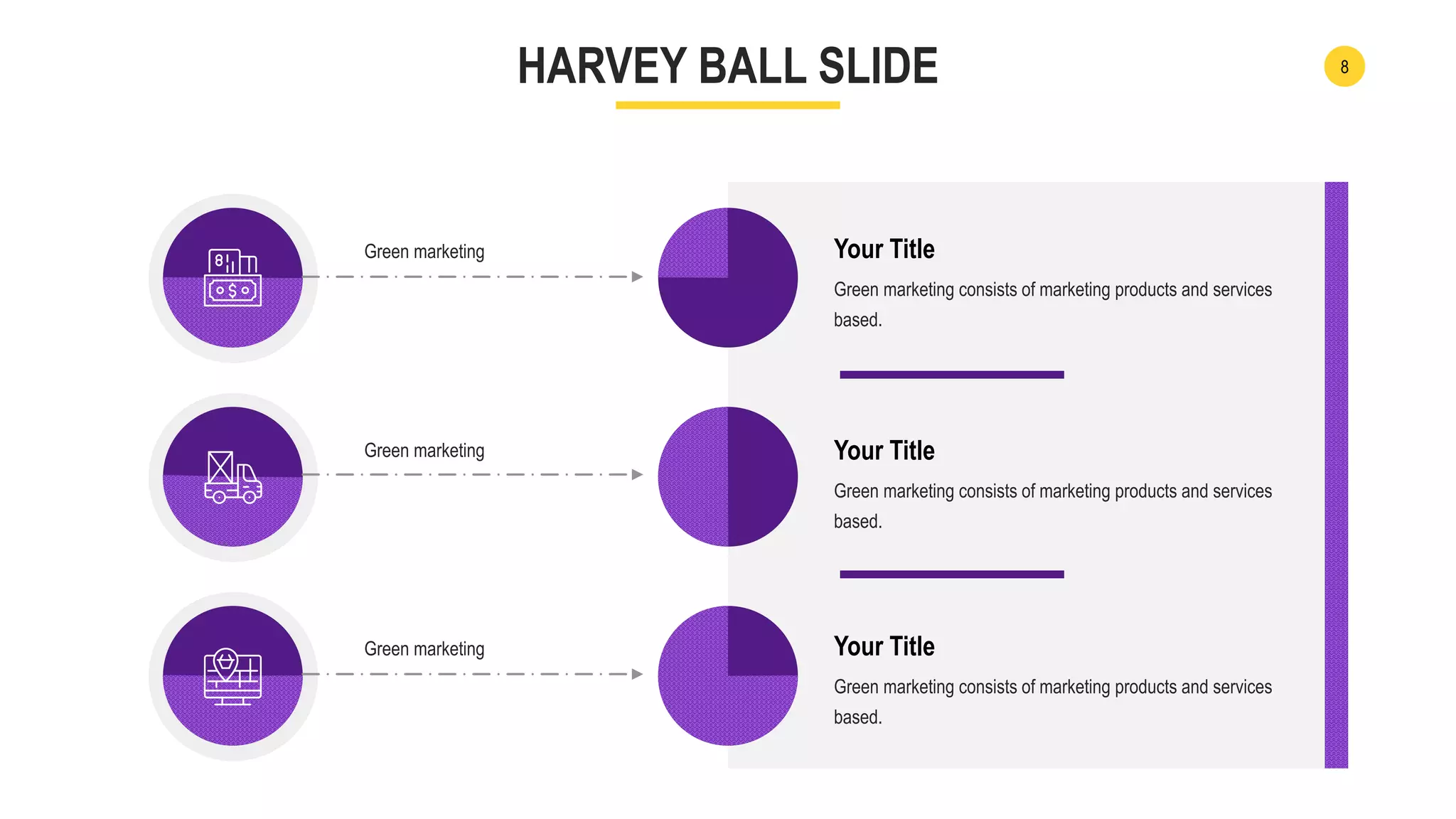 HARVEY BALL SLIDE

8

Green marketing

Your Title

Green marketing consists of marketing products and services based.

Green marketing

Your Title

Green marketing consists of marketing products and services based.

Green marketing

Your Title

Green marketing consists of marketing products and services based.